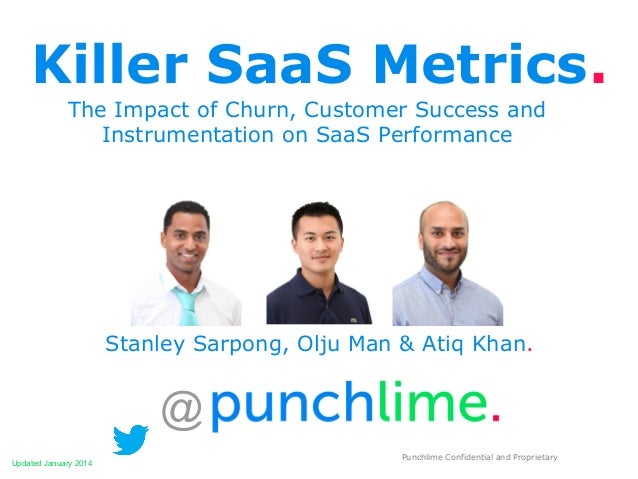 Killer SaaS Metrics.

The Impact of Churn, Customer Success and Instrumentation on SaaS Performance

Stanley Sarpong, Olju Man & Atiq Khan.

@punchlime.

Updated January 2014

Punchlime Confidential and Proprietary